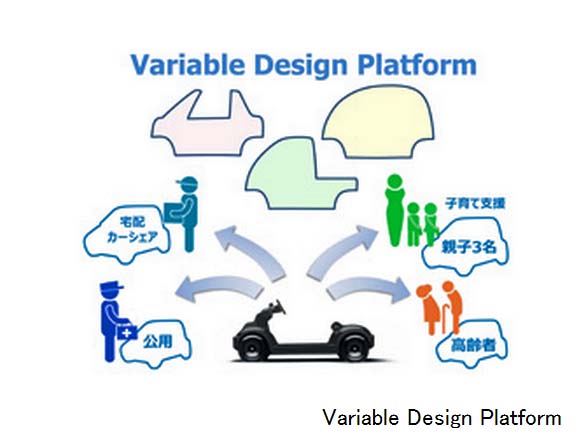 Variable Design Platform

宅配
カーシェア

子育て支援

親子3名

公用

高齢者

Variable Design Platform